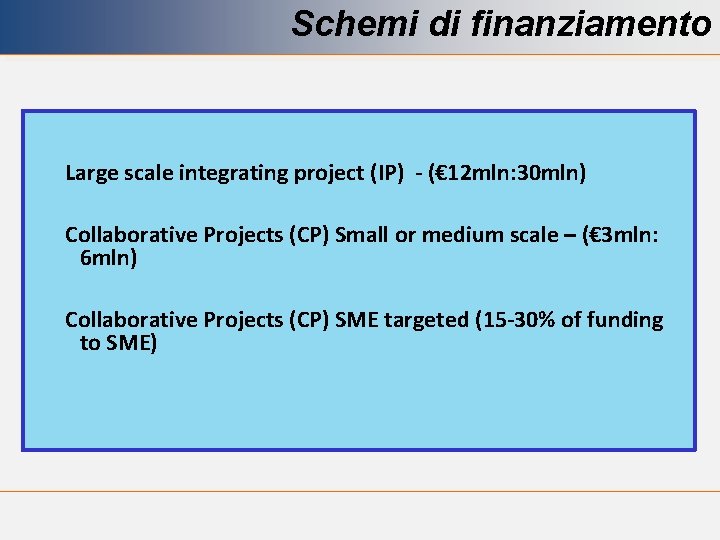 Schemi di finanziamento

Large scale integrating project (IP) - (€12mln:30mln)

Collaborative Projects (CP) Small or medium scale – (€3mln: 6mln)

Collaborative Projects (CP) SME targeted (15-30% of funding to SME)